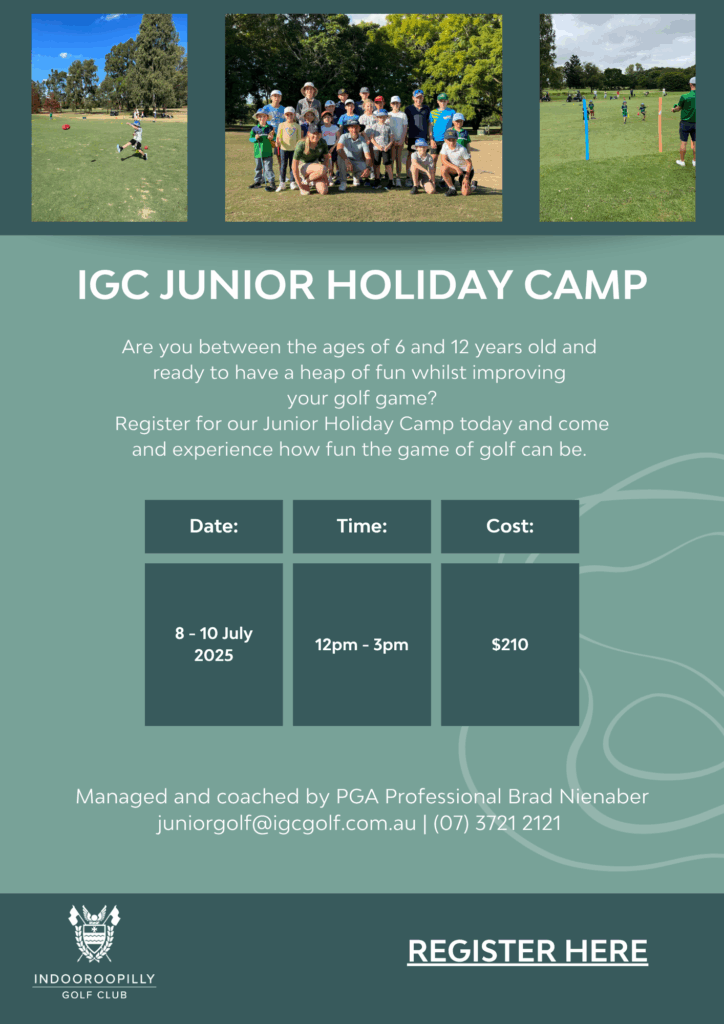 IGC JUNIOR HOLIDAY CAMP

Are you between the ages of 6 and 12 years old and ready to have a heap of fun whilst improving your golf game?
Register for our Junior Holiday Camp today and come and experience how fun the game of golf can be.

| Date: | Time: | Cost: |
|---|---|---|
| 8 - 10 July 2025 | 12pm - 3pm | $210 |

Managed and coached by PGA Professional Brad Nienaber
juniorgolf@igcgolf.com.au | (07) 3721 2121

INDOOROOPILLY
GOLF CLUB

REGISTER HERE